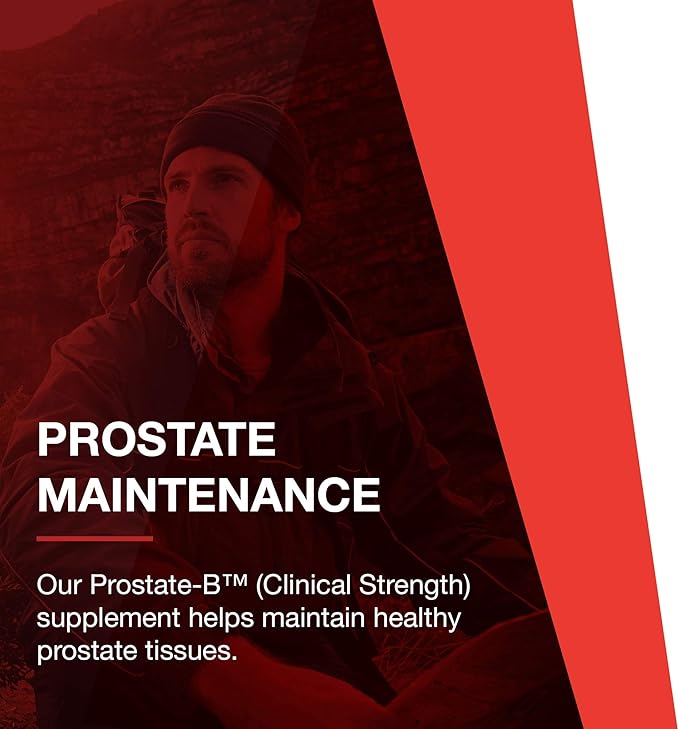 PROSTATE MAINTENANCE

Our Prostate-B™ (Clinical Strength) supplement helps maintain healthy prostate tissues.